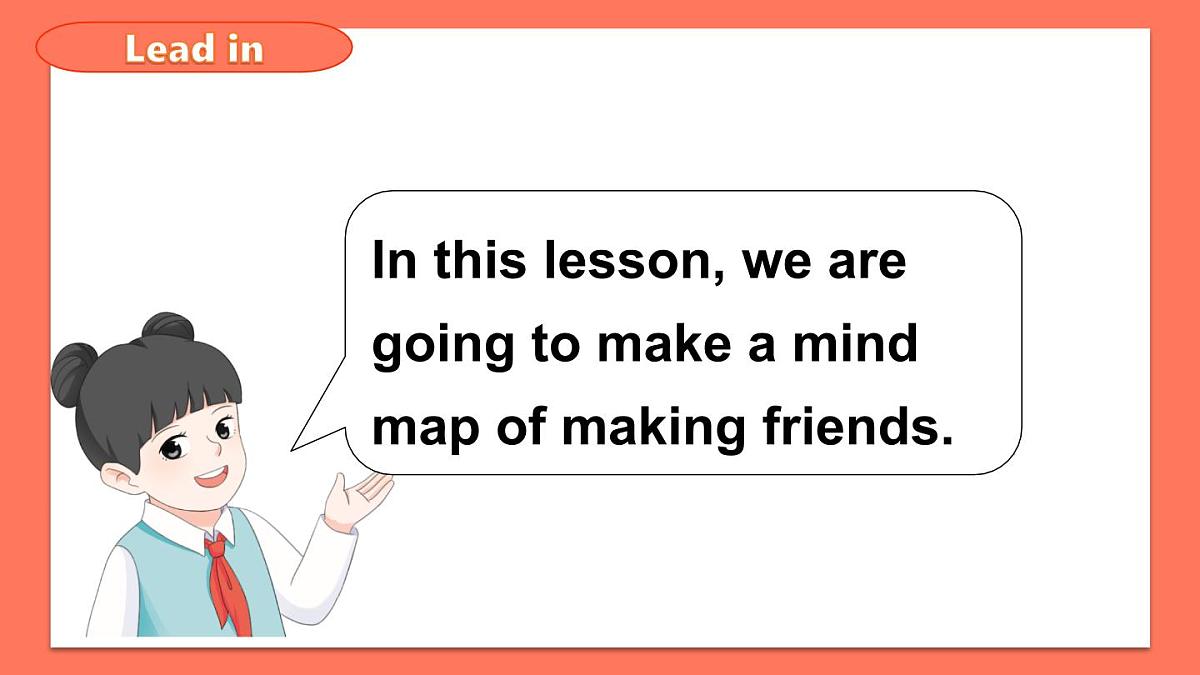 Lead in

In this lesson, we are going to make a mind map of making friends.